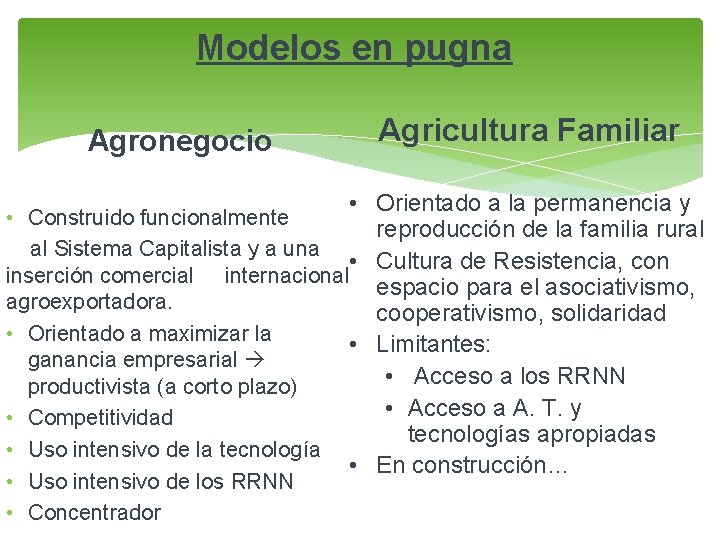 Modelos en pugna

Agronegocio

• Construido funcionalmente al Sistema Capitalista y a una inserción comercial internacional agroexportadora.
• Orientado a maximizar la ganancia empresarial → productivista (a corto plazo)
• Competitividad
• Uso intensivo de la tecnología
• Uso intensivo de los RRNN
• Concentrador

Agricultura Familiar

• Orientado a la permanencia y reproducción de la familia rural
• Cultura de Resistencia, con espacio para el asociativismo, cooperativismo, solidaridad
• Limitantes:
  • Acceso a los RRNN
  • Acceso a A. T. y tecnologías apropiadas
• En construcción…